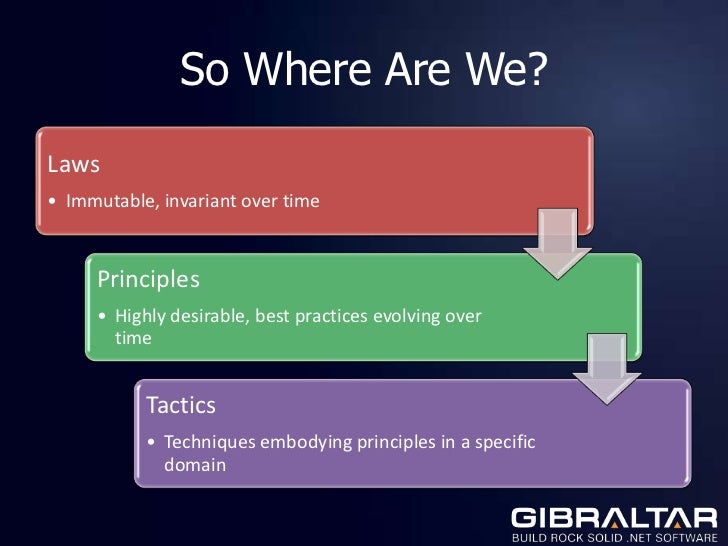 So Where Are We?

Laws

• Immutable, invariant over time

Principles

• Highly desirable, best practices evolving over time

Tactics

• Techniques embodying principles in a specific domain

GIBRALTAR
BUILD ROCK SOLID .NET SOFTWARE